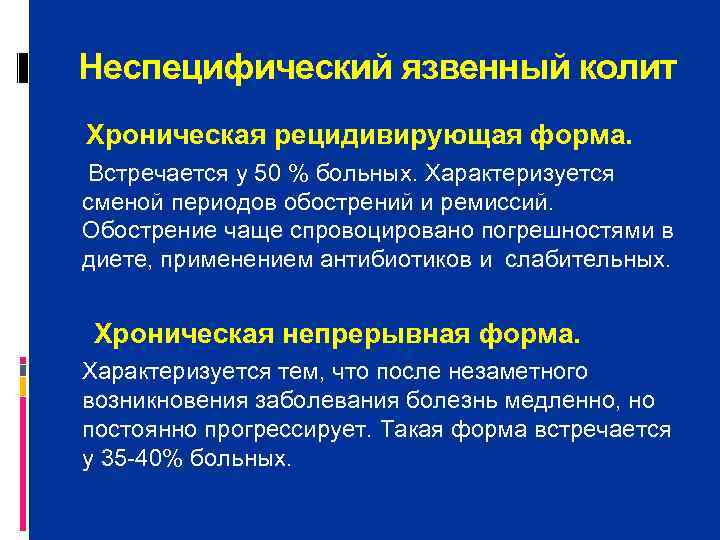 Неспецифический язвенный колит

Хроническая рецидивирующая форма.

Встречается у 50 % больных. Характеризуется сменой периодов обострений и ремиссий. Обострение чаще спровоцировано погрешностями в диете, применением антибиотиков и слабительных.

Хроническая непрерывная форма.

Характеризуется тем, что после незаметного возникновения заболевания болезнь медленно, но постоянно прогрессирует. Такая форма встречается у 35-40% больных.